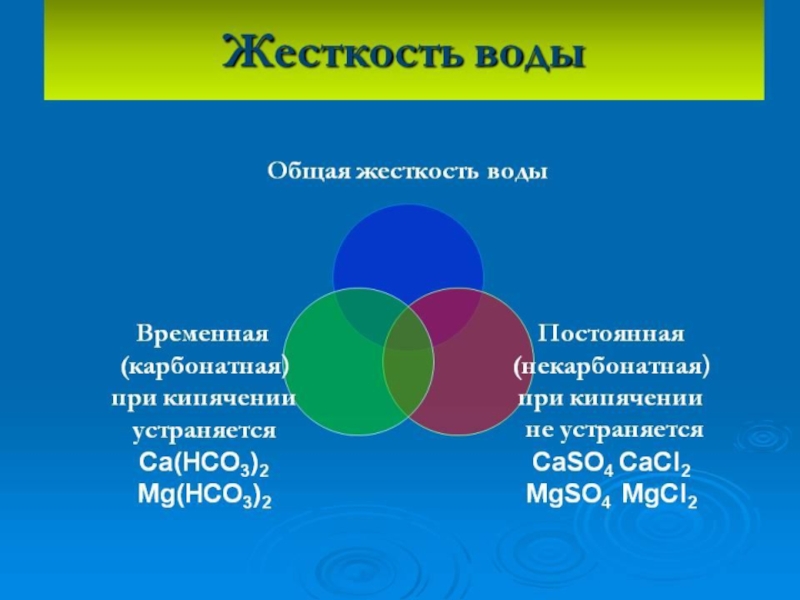 Жесткость воды

Общая жесткость воды

Временная (карбонатная) при кипячении устраняется
$Ca(HCO_3)_2$
$Mg(HCO_3)_2$

Постоянная (некарбонатная) при кипячении не устраняется
$CaSO_4$ $CaCl_2$
$MgSO_4$ $MgCl_2$